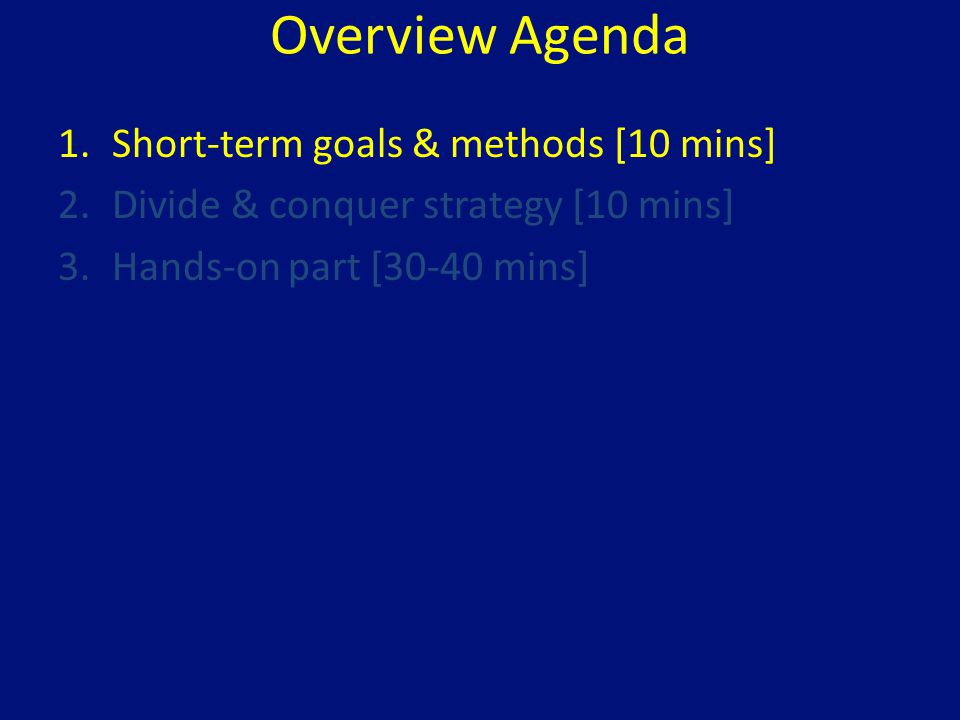 Overview Agenda

1. Short-term goals & methods [10 mins]
2. Divide & conquer strategy [10 mins]
3. Hands-on part [30-40 mins]